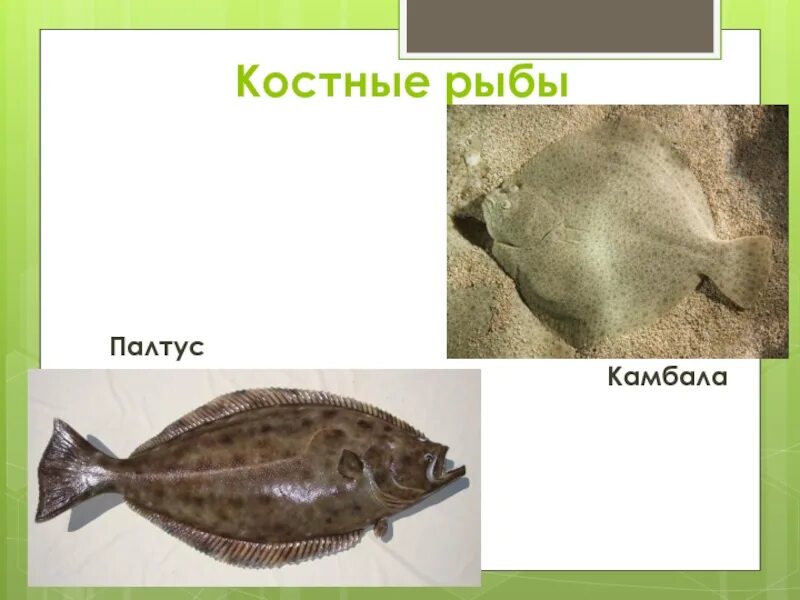 Костные рыбы

Палтус

Камбала